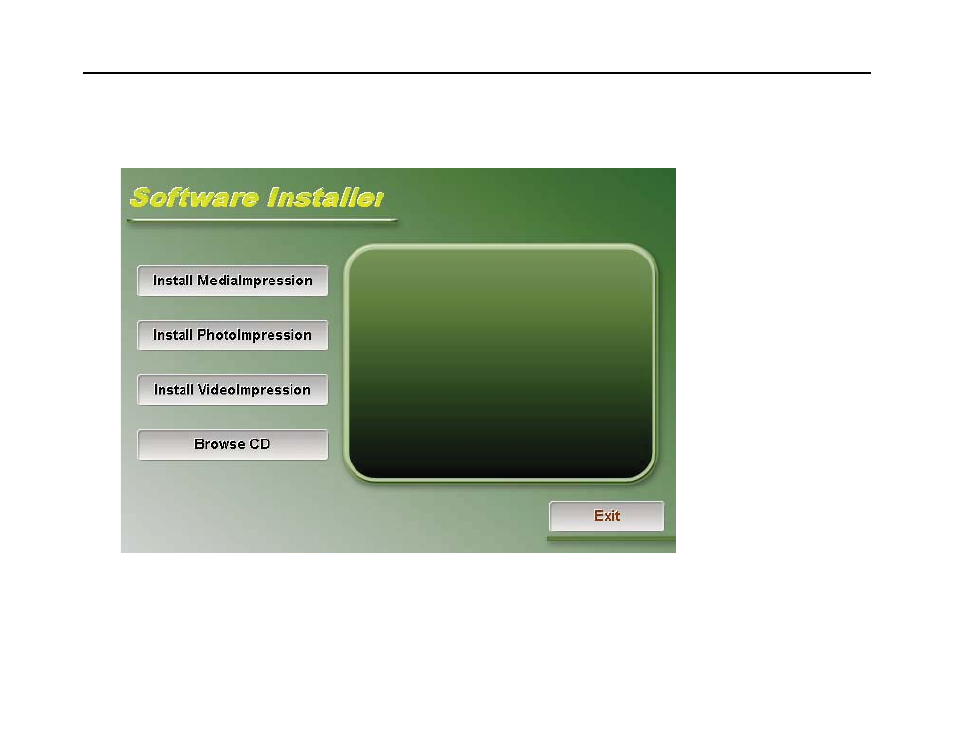 Software Installer

Install MediaImpression

Install PhotoImpression

Install VideoImpression

Browse CD

Exit